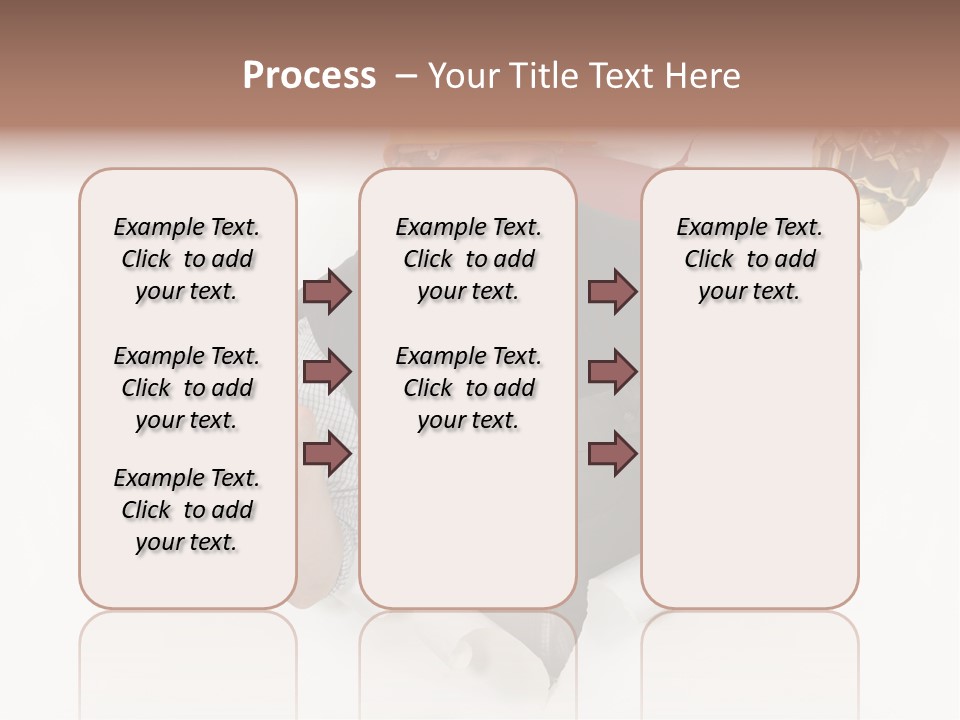 Process – Your Title Text Here

Example Text. Click to add your text.

Example Text. Click to add your text.

Example Text. Click to add your text.

Example Text. Click to add your text.

Example Text. Click to add your text.

Example Text. Click to add your text.